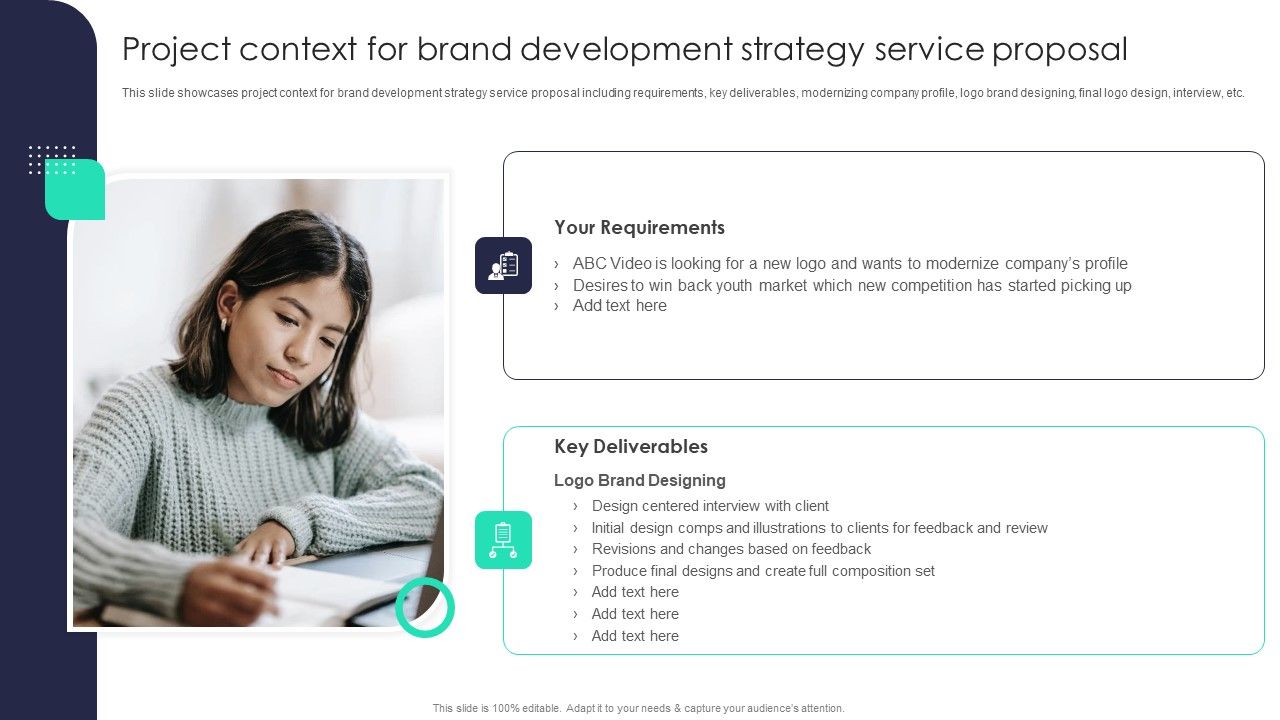 Project context for brand development strategy service proposal

This slide showcases project context for brand development strategy service proposal including requirements, key deliverables, modernizing company profile, logo brand designing, final logo design, interview, etc.

Your Requirements

› ABC Video is looking for a new logo and wants to modernize company's profile
› Desires to win back youth market which new competition has started picking up
› Add text here

Key Deliverables

Logo Brand Designing

› Design centered interview with client
› Initial design comps and illustrations to clients for feedback and review
› Revisions and changes based on feedback
› Produce final designs and create full composition set
› Add text here
› Add text here
› Add text here

This slide is 100% editable. Adapt it to your needs & capture your audience's attention.